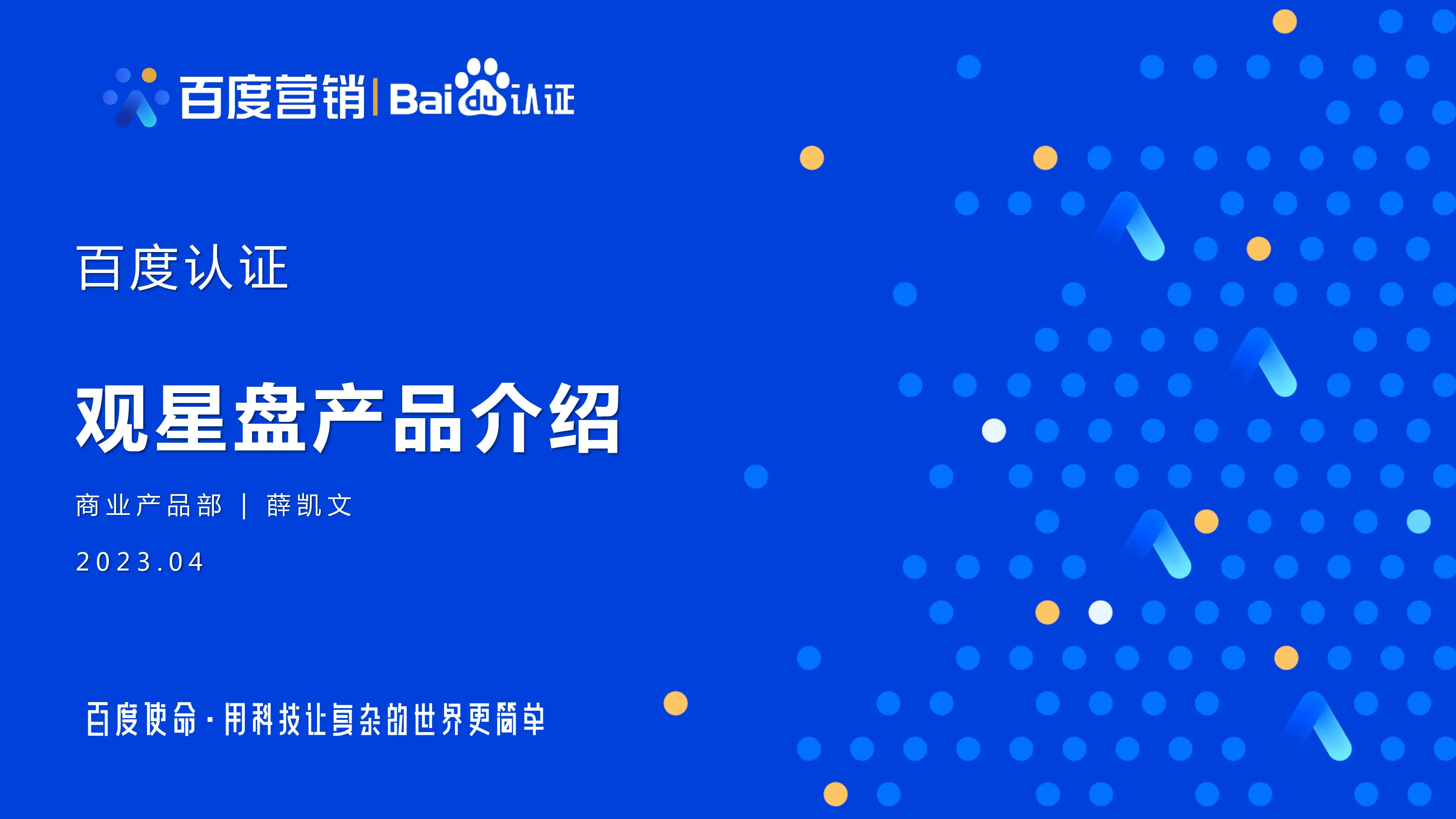 百度营销 | Baidu认证

百度认证

观星盘产品介绍

商业产品部 | 薛凯文

2023.04

百度使命·用科技让复杂的世界更简单